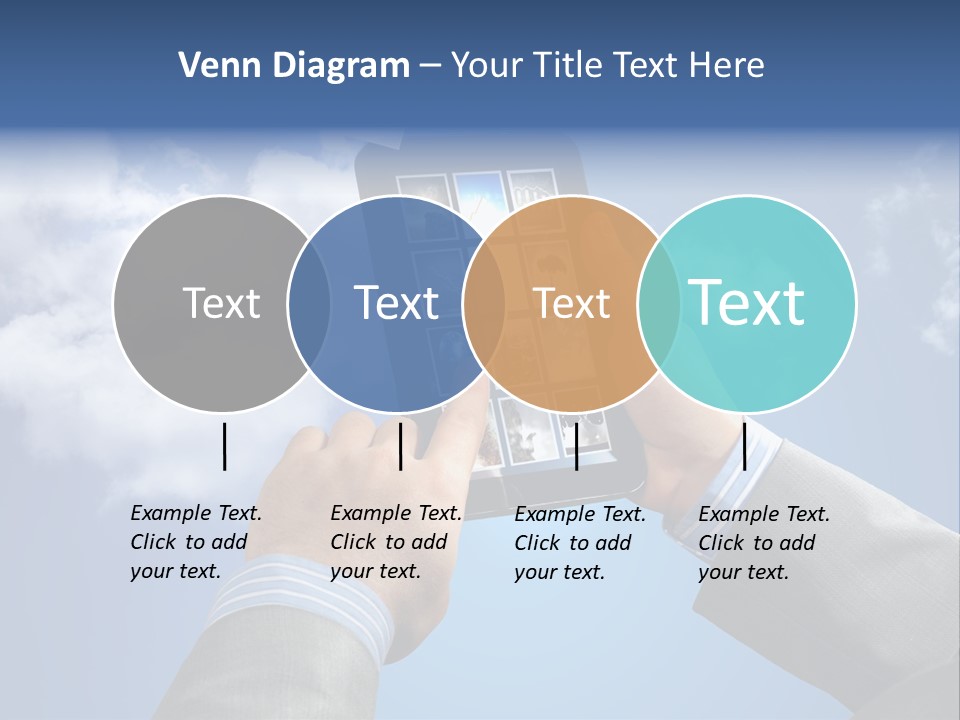 Venn Diagram – Your Title Text Here

Text

Text

Text

Text

Example Text. Click to add your text.

Example Text. Click to add your text.

Example Text. Click to add your text.

Example Text. Click to add your text.